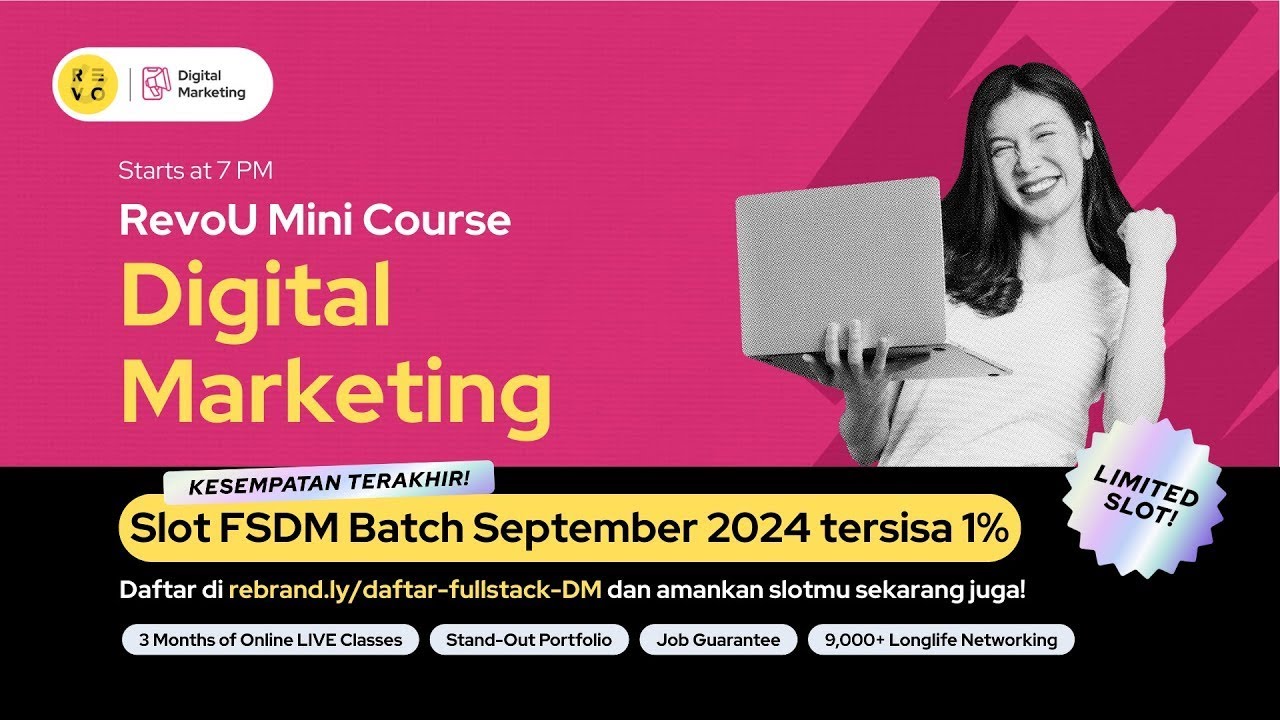 REVO

Digital Marketing

Starts at 7 PM

RevoU Mini Course

Digital Marketing

KESEMPATAN TERAKHIR!

Slot FSDM Batch September 2024 tersisa 1%

LIMITED SLOT!

Daftar di rebrand.ly/daftar-fullstack-DM dan amankan slotmu sekarang juga!

3 Months of Online LIVE Classes

Stand-Out Portfolio

Job Guarantee

9,000+ Longlife Networking